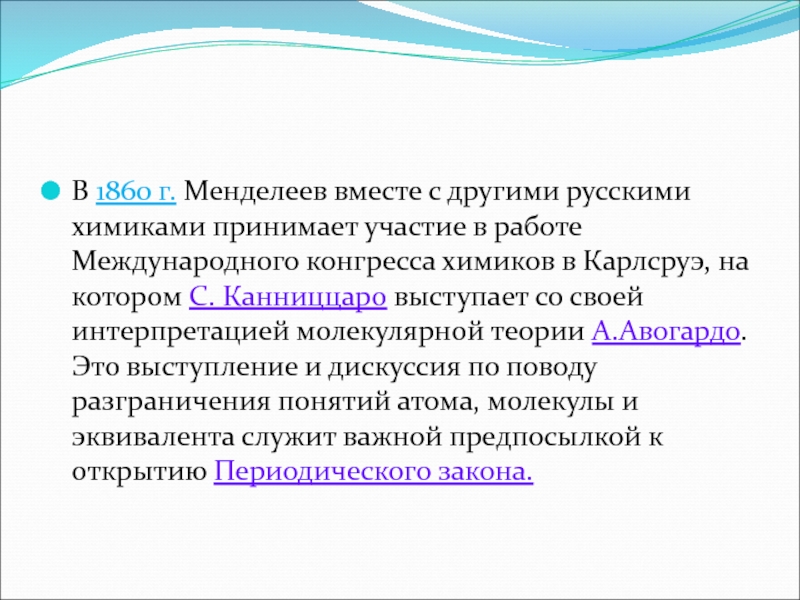 В 1860 г. Менделеев вместе с другими русскими химиками принимает участие в работе Международного конгресса химиков в Карлсруэ, на котором С. Канниццаро выступает со своей интерпретацией молекулярной теории А.Авогардо. Это выступление и дискуссия по поводу разграничения понятий атома, молекулы и эквивалента служит важной предпосылкой к открытию Периодического закона.